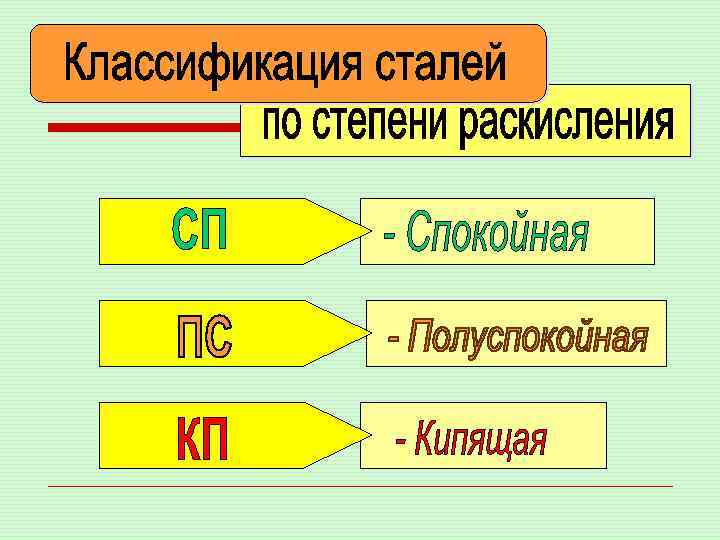 Классификация сталей

по степени раскисления

СП - Спокойная

ПС - Полуспокойная

КП - Кипящая